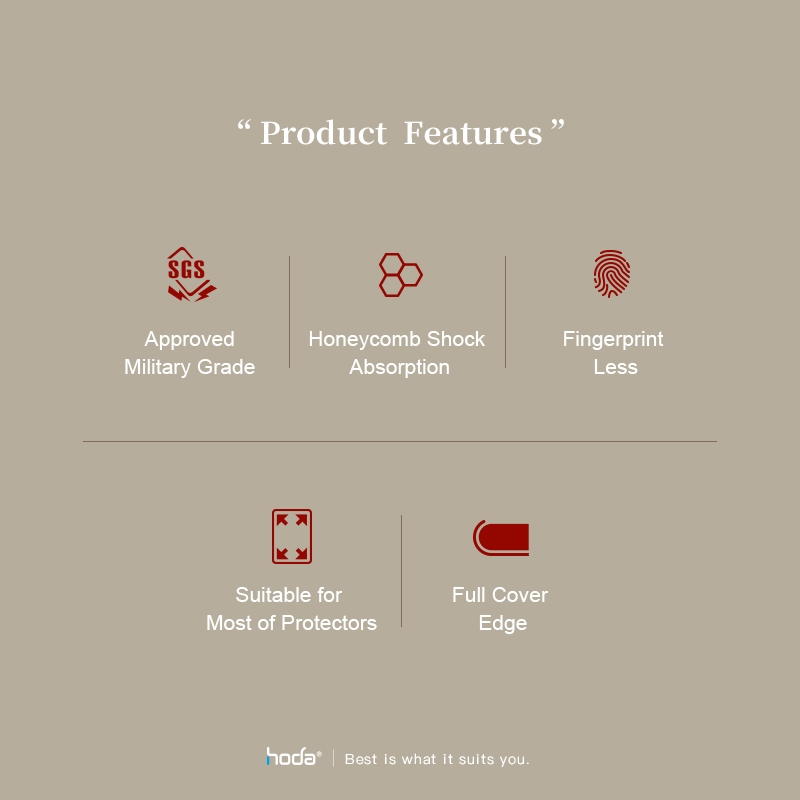 “ Product Features ”

SGS

Approved
Military Grade

Honeycomb Shock
Absorption

Fingerprint
Less

Suitable for
Most of Protectors

Full Cover
Edge

hoda® | Best is what it suits you.